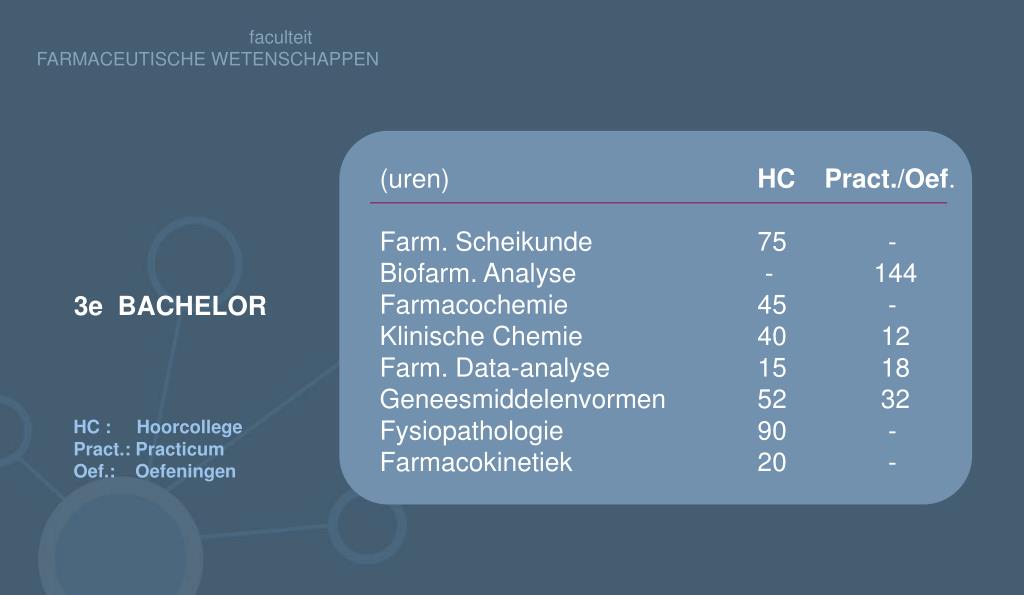 faculteit
FARMACEUTISCHE WETENSCHAPPEN

3e BACHELOR

HC : Hoorcollege
Pract.: Practicum
Oef.: Oefeningen

| (uren) | HC | Pract./Oef. |
|---|---|---|
| Farm. Scheikunde | 75 | - |
| Biofarm. Analyse | - | 144 |
| Farmacochemie | 45 | - |
| Klinische Chemie | 40 | 12 |
| Farm. Data-analyse | 15 | 18 |
| Geneesmiddelenvormen | 52 | 32 |
| Fysiopathologie | 90 | - |
| Farmacokinetiek | 20 | - |